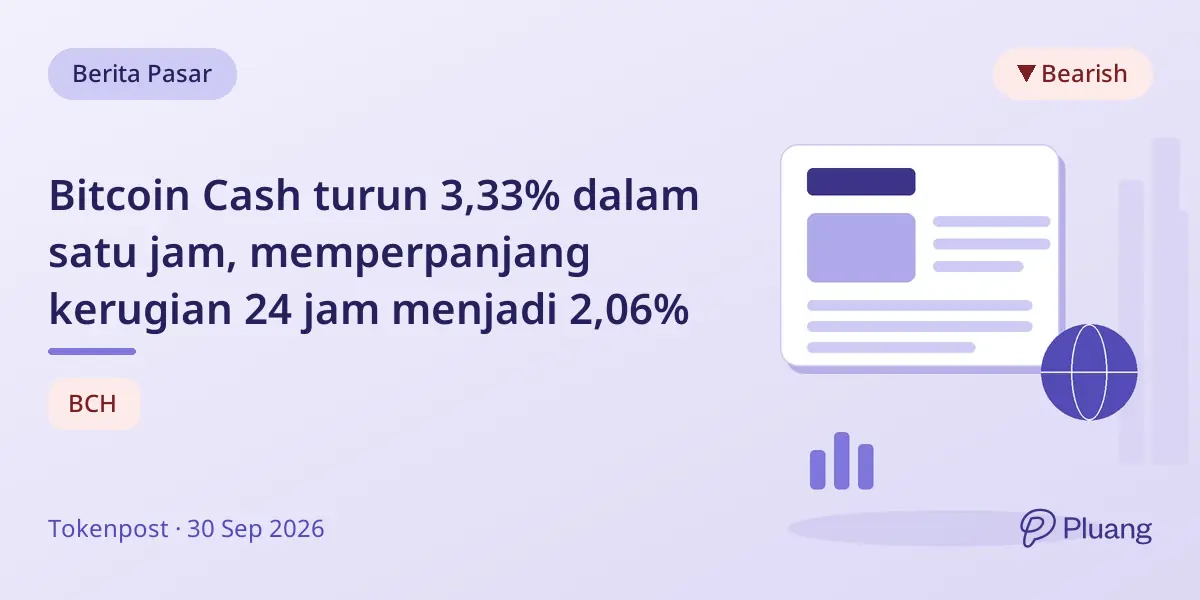 Berita Pasar

▼ Bearish

Bitcoin Cash turun 3,33% dalam satu jam, memperpanjang kerugian 24 jam menjadi 2,06%

BCH

Tokenpost · 30 Sep 2026

Pluang